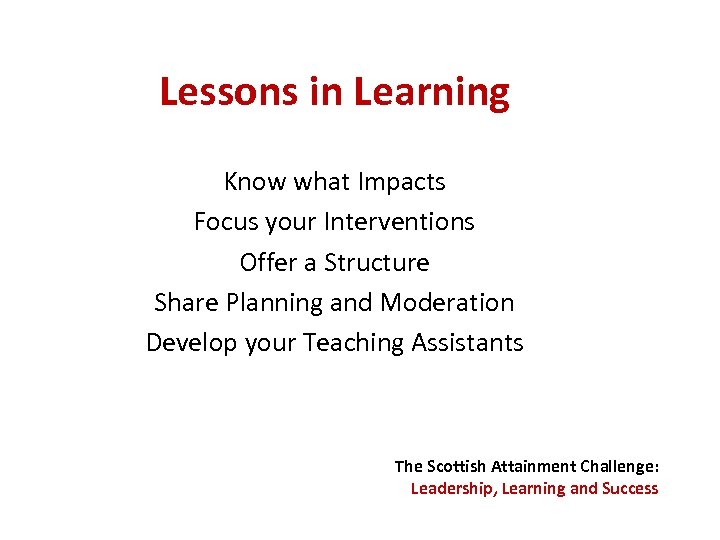 Lessons in Learning

Know what Impacts
Focus your Interventions
Offer a Structure
Share Planning and Moderation
Develop your Teaching Assistants

The Scottish Attainment Challenge:
Leadership, Learning and Success